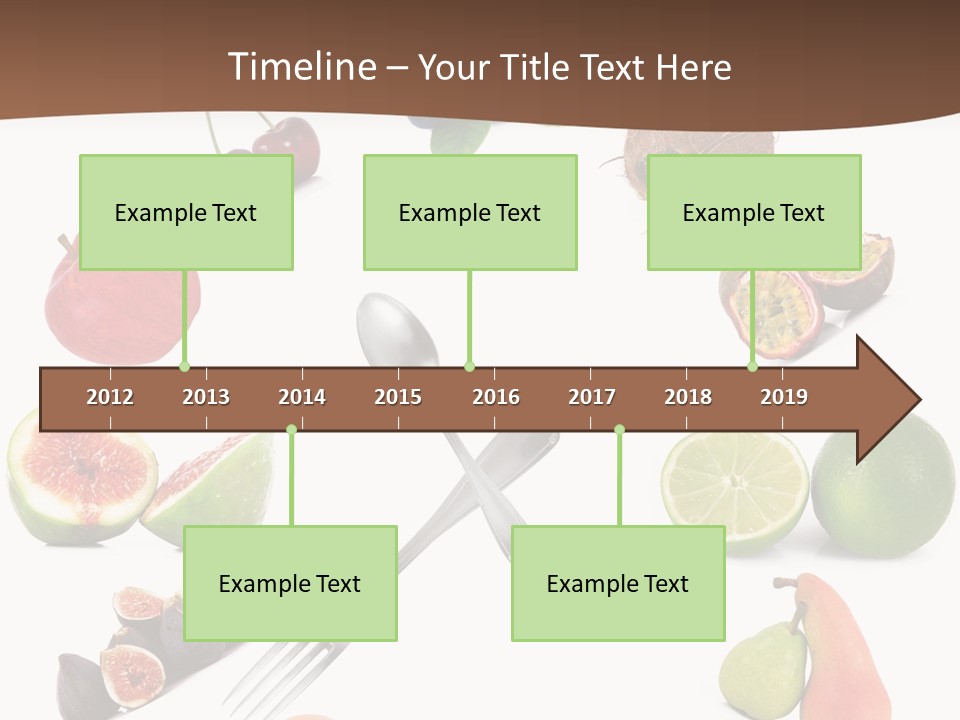 Timeline – Your Title Text Here

Example Text

Example Text

Example Text

2012 2013 2014 2015 2016 2017 2018 2019

Example Text

Example Text